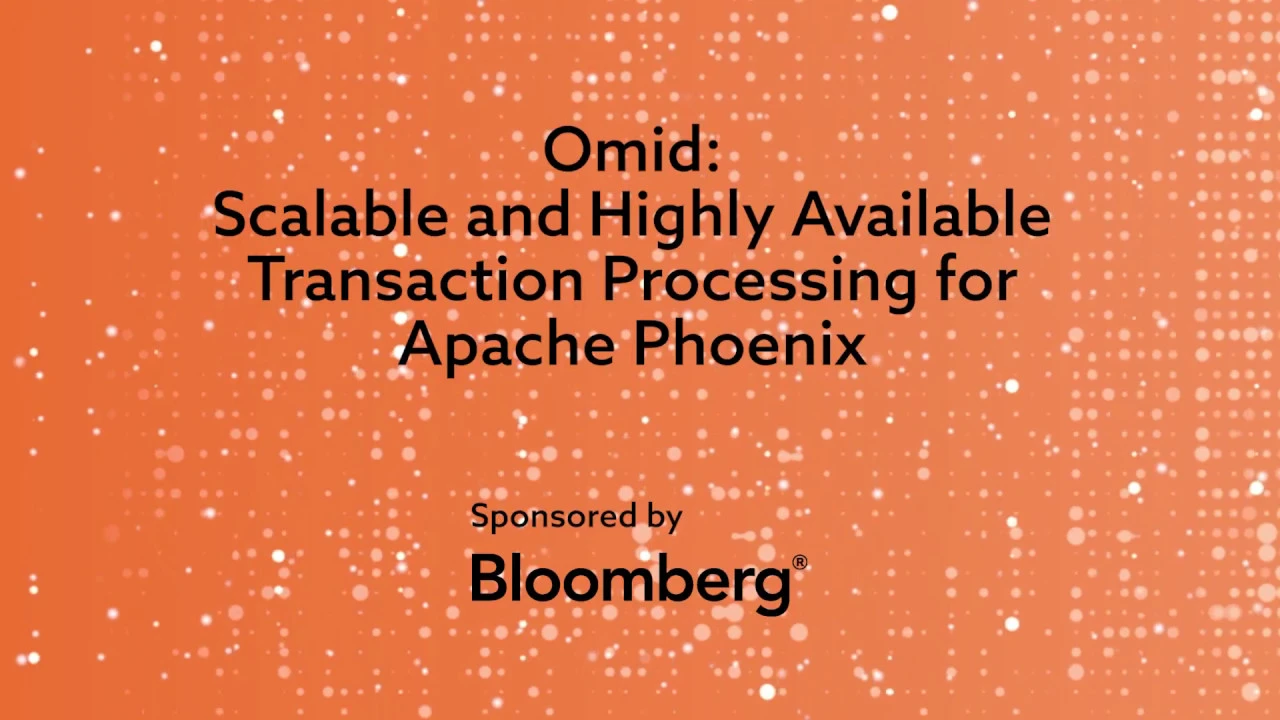 Omid:
Scalable and Highly Available Transaction Processing for Apache Phoenix

Sponsored by
Bloomberg®